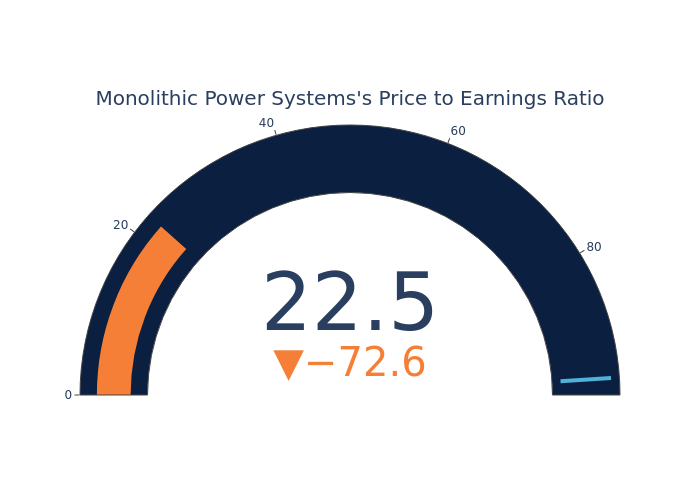 Monolithic Power Systems's Price to Earnings Ratio

0
20
40
60
80

22.5
▼−72.6